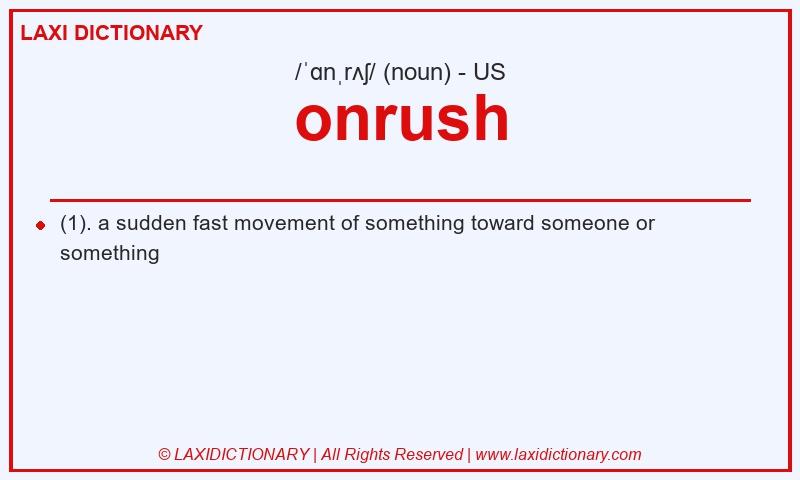 LAXI DICTIONARY

/ˈɑnˌrʌʃ/ (noun) - US

onrush

(1). a sudden fast movement of something toward someone or something

© LAXIDICTIONARY | All Rights Reserved | www.laxidictionary.com